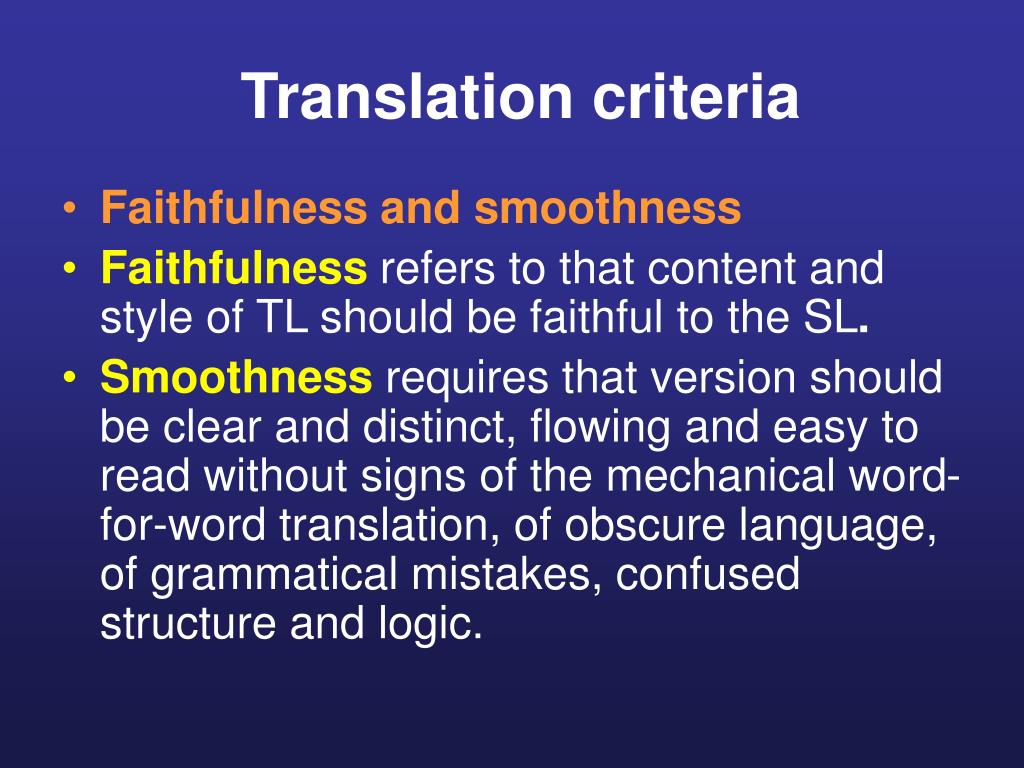 Translation criteria

• Faithfulness and smoothness
• Faithfulness refers to that content and style of TL should be faithful to the SL.
• Smoothness requires that version should be clear and distinct, flowing and easy to read without signs of the mechanical word-for-word translation, of obscure language, of grammatical mistakes, confused structure and logic.